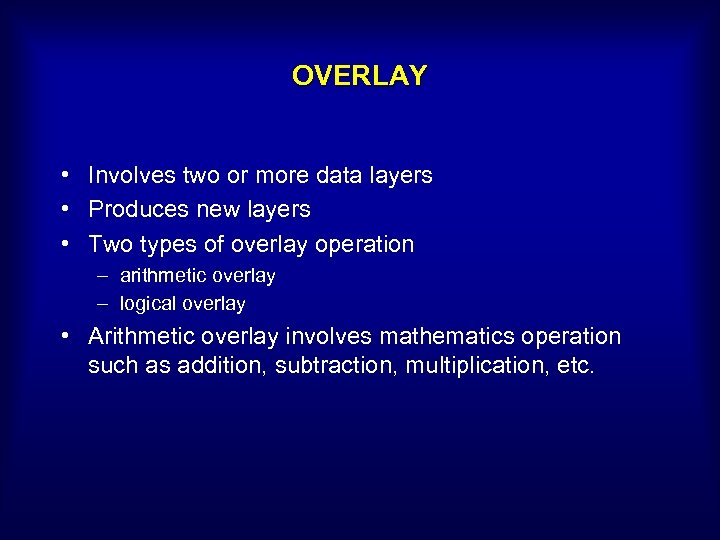 OVERLAY

• Involves two or more data layers
• Produces new layers
• Two types of overlay operation
– arithmetic overlay
– logical overlay
• Arithmetic overlay involves mathematics operation such as addition, subtraction, multiplication, etc.